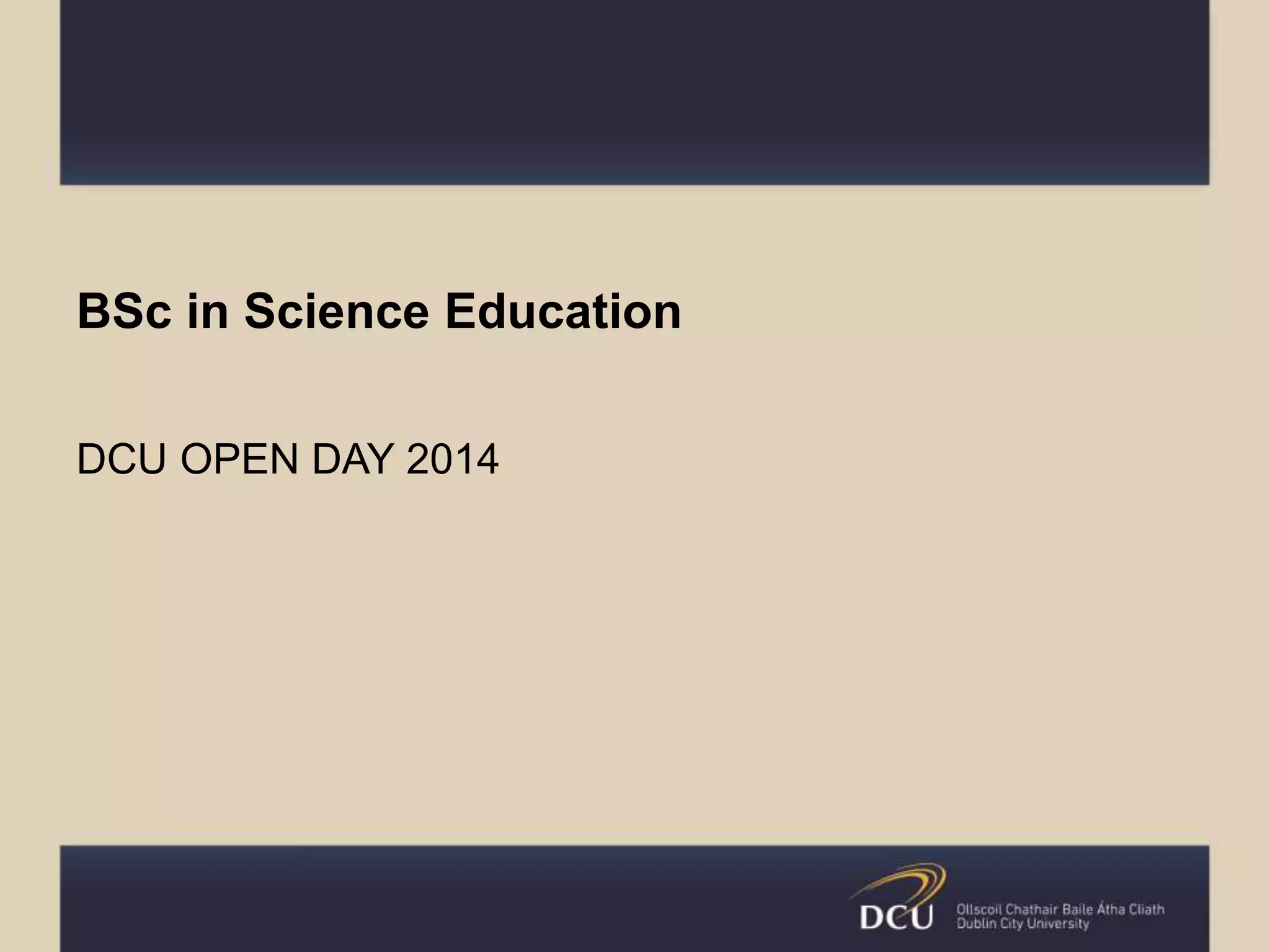 BSc in Science Education

DCU OPEN DAY 2014

DCU Ollscoil Chathair Baile Átha Cliath
Dublin City University